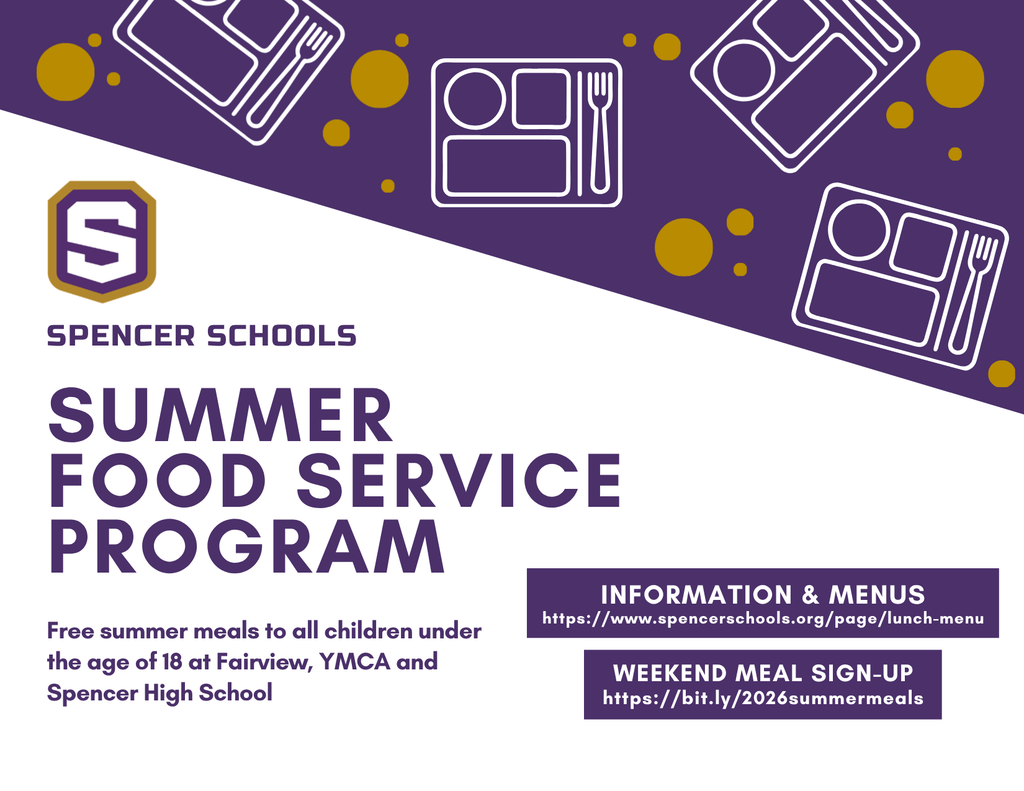 S

SPENCER SCHOOLS

SUMMER FOOD SERVICE PROGRAM

Free summer meals to all children under the age of 18 at Fairview, YMCA and Spencer High School

INFORMATION & MENUS
https://www.spencerschools.org/page/lunch-menu

WEEKEND MEAL SIGN-UP
https://bit.ly/2026summermeals